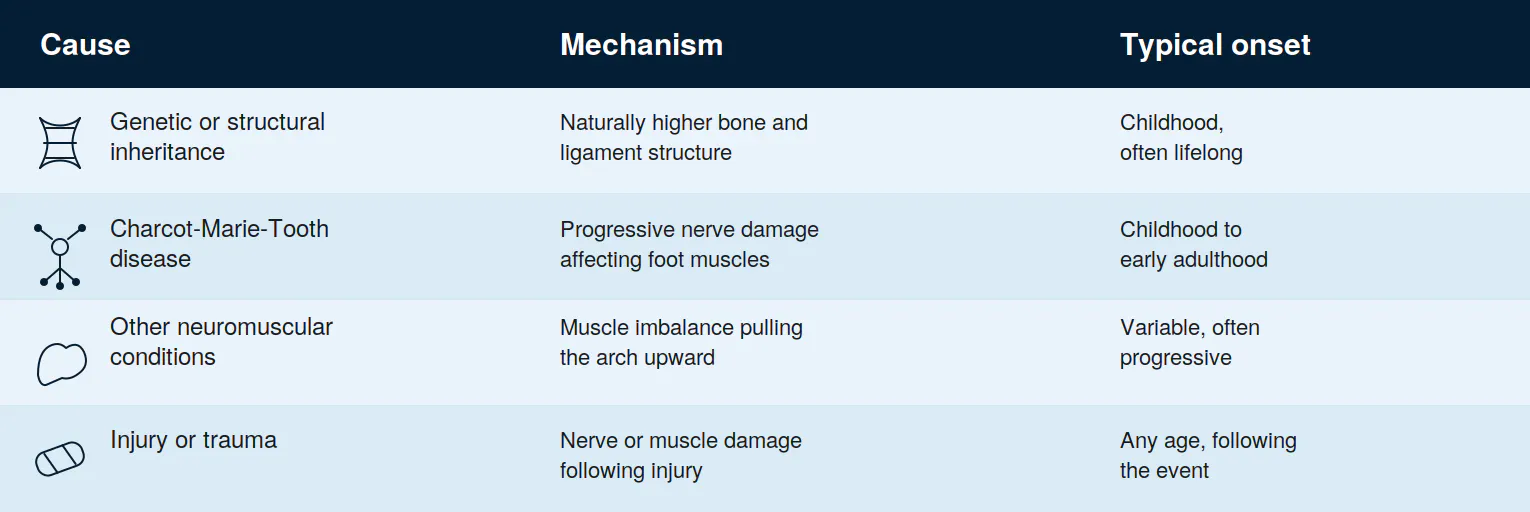 | Cause | Mechanism | Typical onset |
|---|---|---|
| Genetic or structural inheritance | Naturally higher bone and ligament structure | Childhood, often lifelong |
| Charcot-Marie-Tooth disease | Progressive nerve damage affecting foot muscles | Childhood to early adulthood |
| Other neuromuscular conditions | Muscle imbalance pulling the arch upward | Variable, often progressive |
| Injury or trauma | Nerve or muscle damage following injury | Any age, following the event |